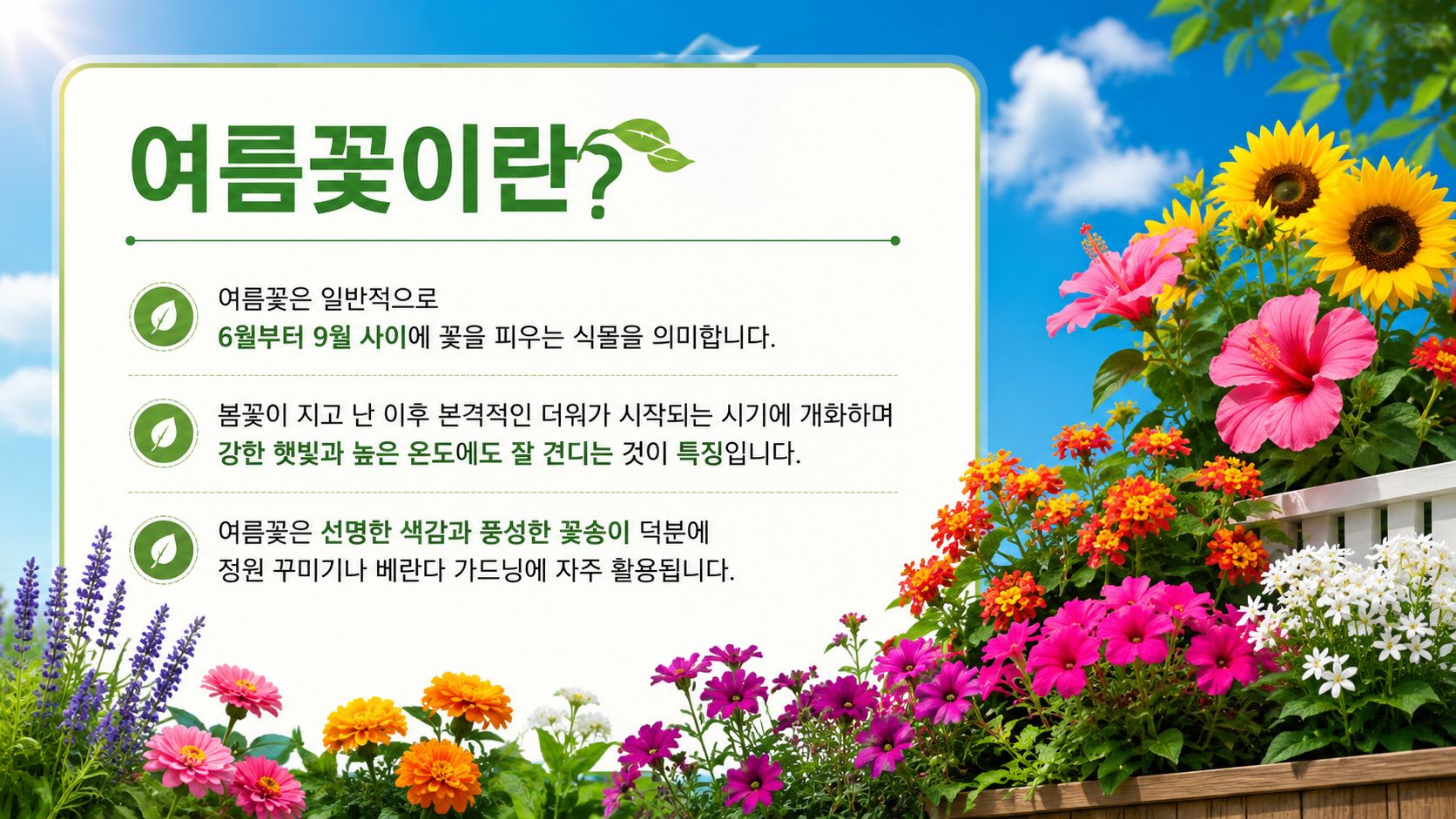 여름꽃이란?

여름꽃은 일반적으로
6월부터 9월 사이에 꽃을 피우는 식물을 의미합니다.

봄꽃이 지고 난 이후 본격적인 더위가 시작되는 시기에 개화하며
강한 햇빛과 높은 온도에도 잘 견디는 것이 특징입니다.

여름꽃은 선명한 색감과 풍성한 꽃송이 덕분에
정원 꾸미기나 베란다 가드닝에 자주 활용됩니다.